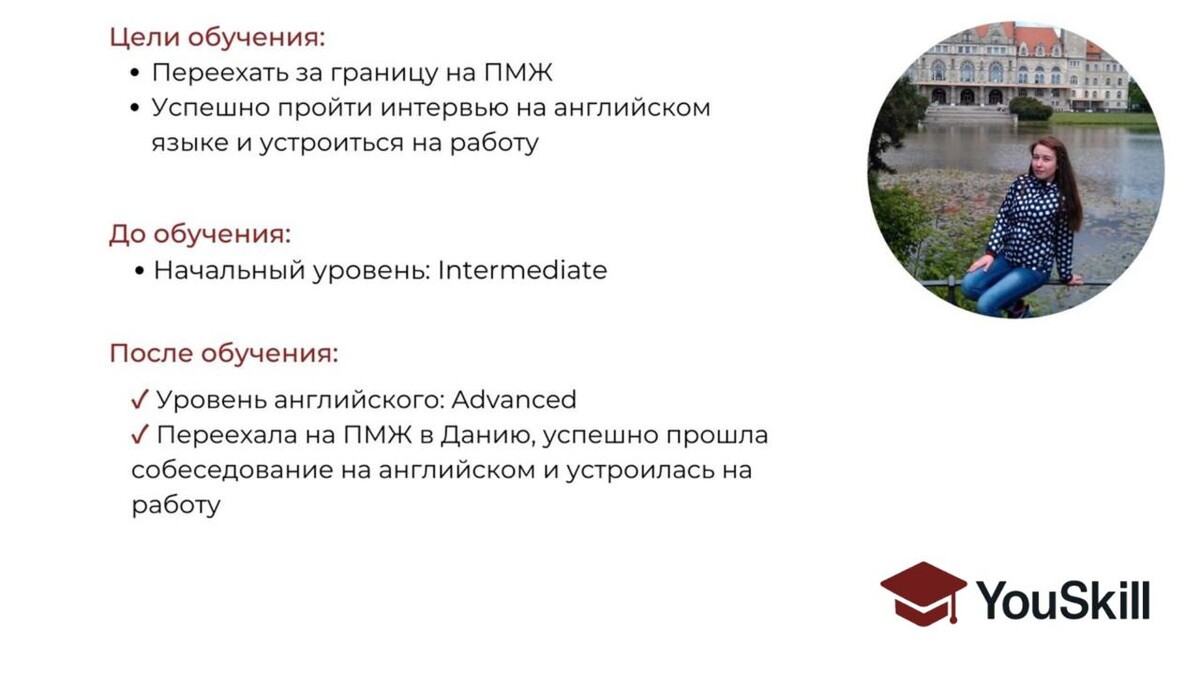 Цели обучения:
• Переехать за границу на ПМЖ
• Успешно пройти интервью на английском языке и устроиться на работу

До обучения:
• Начальный уровень: Intermediate

После обучения:
✓ Уровень английского: Advanced
✓ Переехала на ПМЖ в Данию, успешно прошла собеседование на английском и устроилась на работу

YouSkill